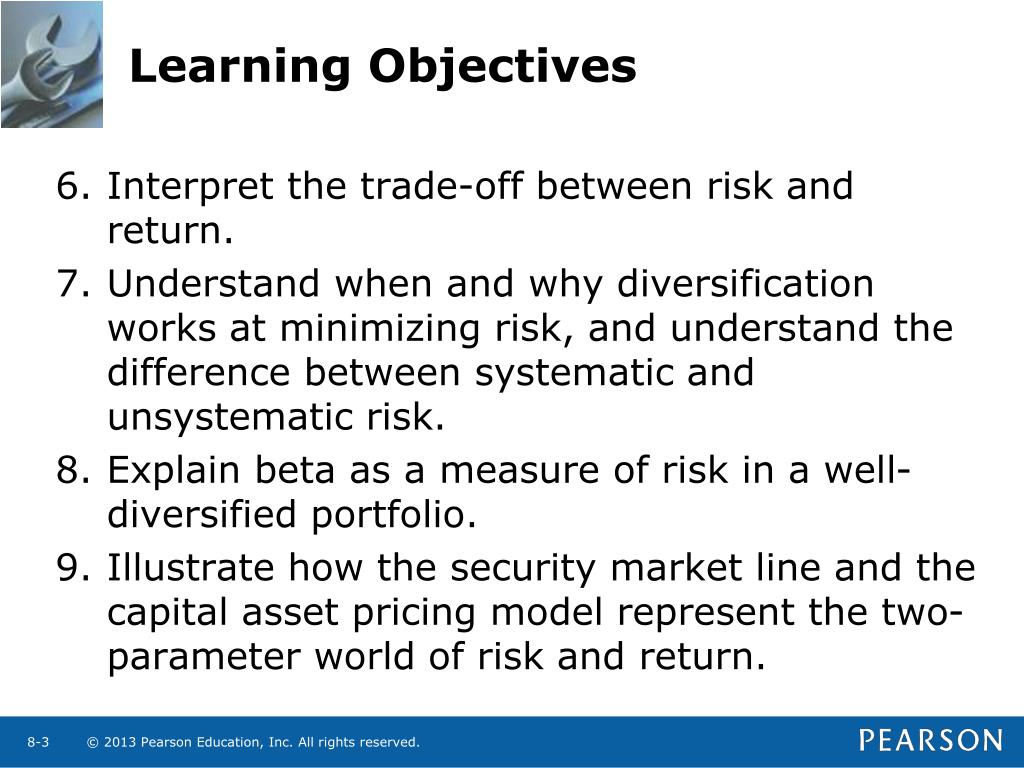 Learning Objectives

6. Interpret the trade-off between risk and return.
7. Understand when and why diversification works at minimizing risk, and understand the difference between systematic and unsystematic risk.
8. Explain beta as a measure of risk in a well-diversified portfolio.
9. Illustrate how the security market line and the capital asset pricing model represent the two-parameter world of risk and return.

8-3 © 2013 Pearson Education, Inc. All rights reserved.

PEARSON